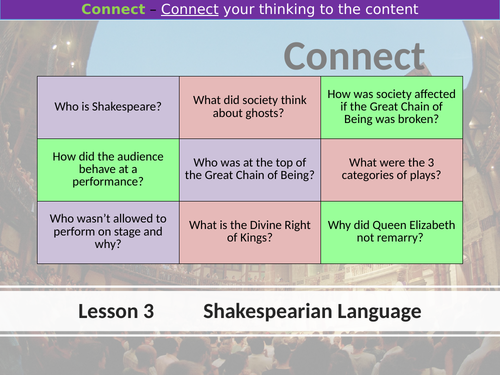 Connect – Connect your thinking to the content

Connect

| Who is Shakespeare? | What did society think about ghosts? | How was society affected if the Great Chain of Being was broken? |
|---|---|---|
| How did the audience behave at a performance? | Who was at the top of the Great Chain of Being? | What were the 3 categories of plays? |
| Who wasn't allowed to perform on stage and why? | What is the Divine Right of Kings? | Why did Queen Elizabeth not remarry? |

Lesson 3 Shakespearian Language